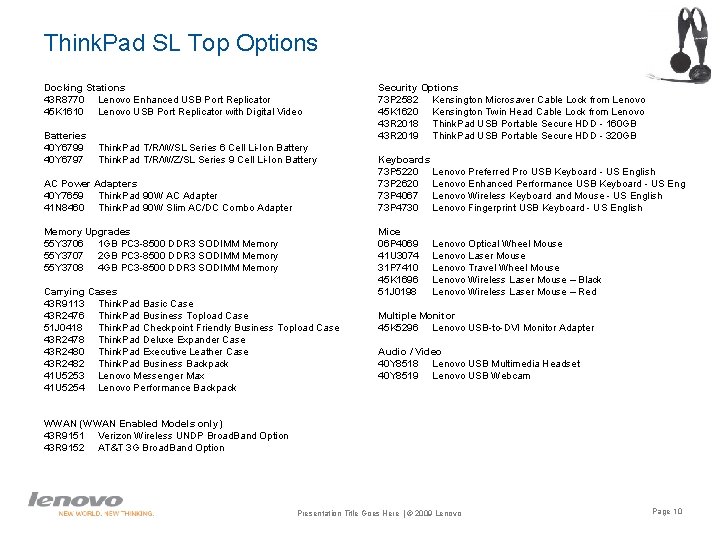 ThinkPad SL Top Options

Docking Stations
43R8770 Lenovo Enhanced USB Port Replicator
45K1610 Lenovo USB Port Replicator with Digital Video

Batteries
40Y6799 ThinkPad T/R/W/SL Series 6 Cell Li-Ion Battery
40Y6797 ThinkPad T/R/W/Z/SL Series 9 Cell Li-Ion Battery

AC Power Adapters
40Y7659 ThinkPad 90W AC Adapter
41N8460 ThinkPad 90W Slim AC/DC Combo Adapter

Memory Upgrades
55Y3706 1GB PC3-8500 DDR3 SODIMM Memory
55Y3707 2GB PC3-8500 DDR3 SODIMM Memory
55Y3708 4GB PC3-8500 DDR3 SODIMM Memory

Carrying Cases
43R9113 ThinkPad Basic Case
43R2476 ThinkPad Business Topload Case
51J0418 ThinkPad Checkpoint Friendly Business Topload Case
43R2478 ThinkPad Deluxe Expander Case
43R2480 ThinkPad Executive Leather Case
43R2482 ThinkPad Business Backpack
41U5253 Lenovo Messenger Max
41U5254 Lenovo Performance Backpack

WWAN (WWAN Enabled Models only)
43R9151 Verizon Wireless UNDP BroadBand Option
43R9152 AT&T 3G BroadBand Option

Security Options
73P2582 Kensington Microsaver Cable Lock from Lenovo
45K1620 Kensington Twin Head Cable Lock from Lenovo
43R2018 ThinkPad USB Portable Secure HDD - 160GB
43R2019 ThinkPad USB Portable Secure HDD - 320GB

Keyboards
73P5220 Lenovo Preferred Pro USB Keyboard - US English
73P2620 Lenovo Enhanced Performance USB Keyboard - US Eng
73P4067 Lenovo Wireless Keyboard and Mouse - US English
73P4730 Lenovo Fingerprint USB Keyboard - US English

Mice
06P4069 Lenovo Optical Wheel Mouse
41U3074 Lenovo Laser Mouse
31P7410 Lenovo Travel Wheel Mouse
45K1696 Lenovo Wireless Laser Mouse – Black
51J0198 Lenovo Wireless Laser Mouse – Red

Multiple Monitor
45K5296 Lenovo USB-to-DVI Monitor Adapter

Audio / Video
40Y8518 Lenovo USB Multimedia Headset
40Y8519 Lenovo USB Webcam

lenovo
NEW WORLD. NEW THINKING.

Presentation Title Goes Here | © 2009 Lenovo

Page 10